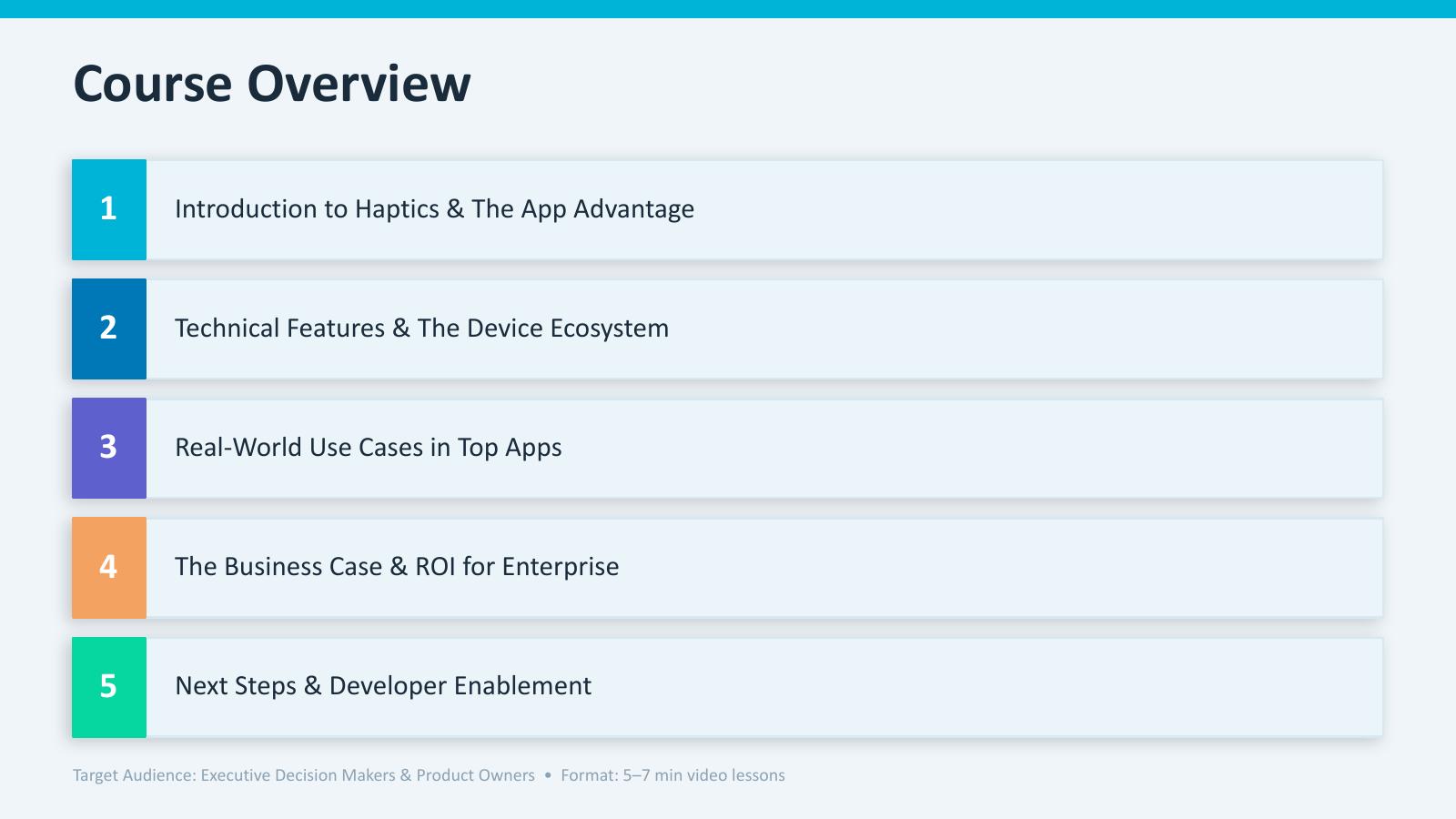 Course Overview

1 Introduction to Haptics & The App Advantage

2 Technical Features & The Device Ecosystem

3 Real-World Use Cases in Top Apps

4 The Business Case & ROI for Enterprise

5 Next Steps & Developer Enablement

Target Audience: Executive Decision Makers & Product Owners • Format: 5–7 min video lessons